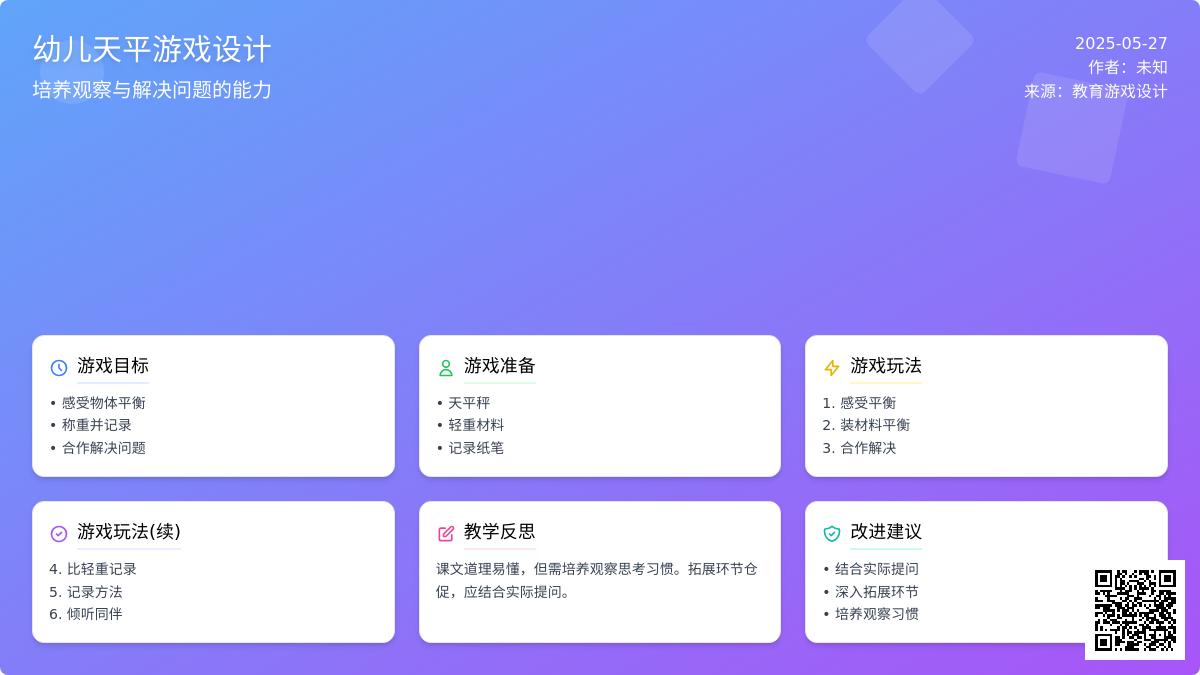 幼儿天平游戏设计

培养观察与解决问题的能力

2025-05-27
作者：未知
来源：教育游戏设计

游戏目标
• 感受物体平衡
• 称重并记录
• 合作解决问题

游戏准备
• 天平秤
• 轻重材料
• 记录纸笔

游戏玩法
1. 感受平衡
2. 装材料平衡
3. 合作解决

游戏玩法(续)
4. 比轻重记录
5. 记录方法
6. 倾听同伴

教学反思
课文道理易懂，但需培养观察思考习惯。拓展环节仓促，应结合实际提问。

改进建议
• 结合实际提问
• 深入拓展环节
• 培养观察习惯